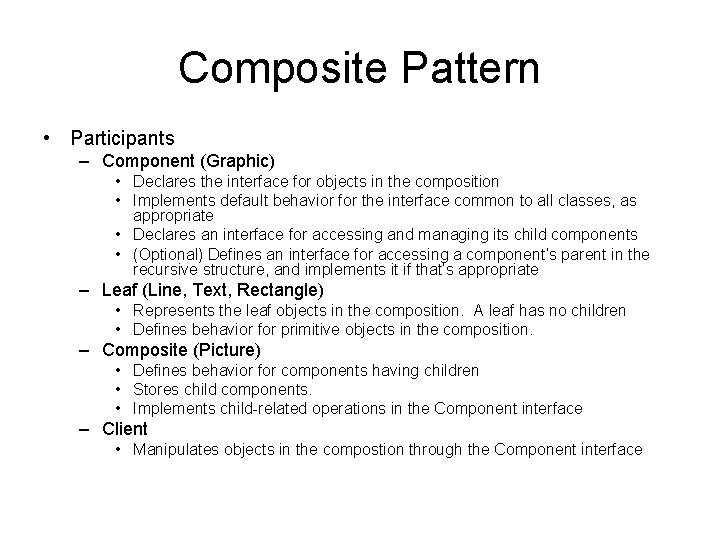 Composite Pattern

• Participants
 – Component (Graphic)
  • Declares the interface for objects in the composition
  • Implements default behavior for the interface common to all classes, as appropriate
  • Declares an interface for accessing and managing its child components
  • (Optional) Defines an interface for accessing a component's parent in the recursive structure, and implements it if that's appropriate
 – Leaf (Line, Text, Rectangle)
  • Represents the leaf objects in the composition. A leaf has no children
  • Defines behavior for primitive objects in the composition.
 – Composite (Picture)
  • Defines behavior for components having children
  • Stores child components.
  • Implements child-related operations in the Component interface
 – Client
  • Manipulates objects in the compostion through the Component interface